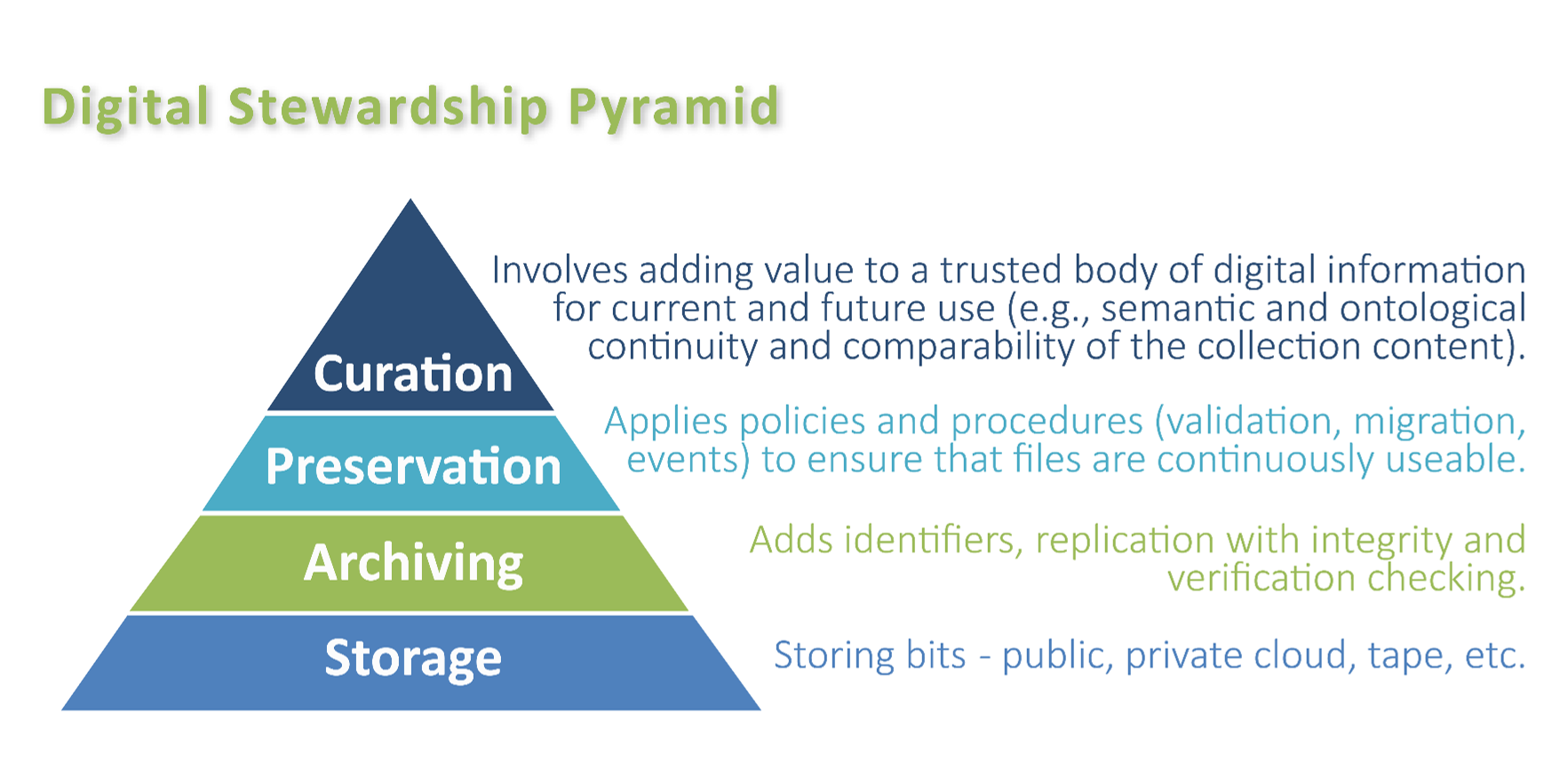 Digital Stewardship Pyramid

Curation

Involves adding value to a trusted body of digital information for current and future use (e.g., semantic and ontological continuity and comparability of the collection content).

Preservation

Applies policies and procedures (validation, migration, events) to ensure that files are continuously useable.

Archiving

Adds identifiers, replication with integrity and verification checking.

Storage

Storing bits - public, private cloud, tape, etc.